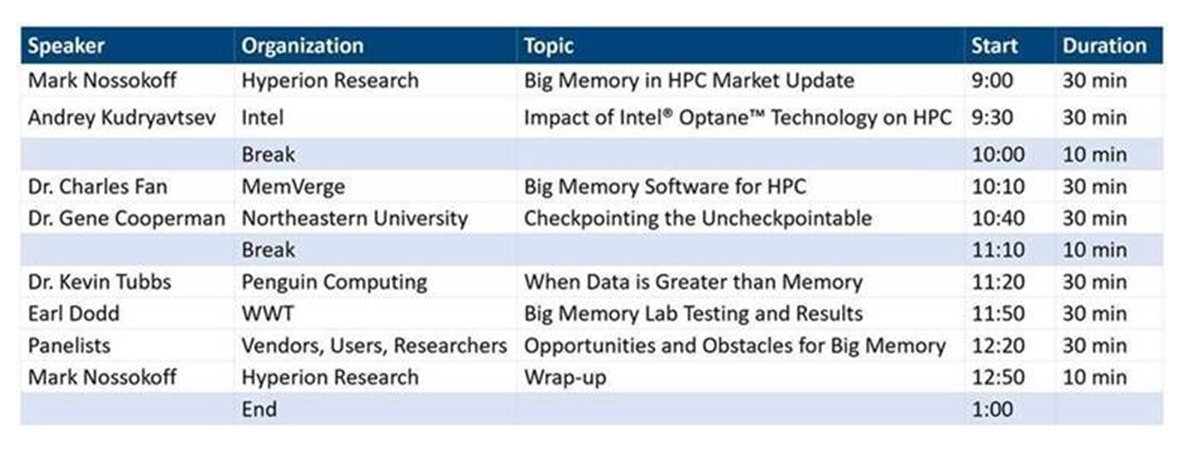 | Speaker | Organization | Topic | Start | Duration |
|---|---|---|---|---|
| Mark Nossokoff | Hyperion Research | Big Memory in HPC Market Update | 9:00 | 30 min |
| Andrey Kudryavtsev | Intel | Impact of Intel® Optane™ Technology on HPC | 9:30 | 30 min |
| | Break | | 10:00 | 10 min |
| Dr. Charles Fan | MemVerge | Big Memory Software for HPC | 10:10 | 30 min |
| Dr. Gene Cooperman | Northeastern University | Checkpointing the Uncheckpointable | 10:40 | 30 min |
| | Break | | 11:10 | 10 min |
| Dr. Kevin Tubbs | Penguin Computing | When Data is Greater than Memory | 11:20 | 30 min |
| Earl Dodd | WWT | Big Memory Lab Testing and Results | 11:50 | 30 min |
| Panelists | Vendors, Users, Researchers | Opportunities and Obstacles for Big Memory | 12:20 | 30 min |
| Mark Nossokoff | Hyperion Research | Wrap-up | 12:50 | 10 min |
| | End | | 1:00 | |